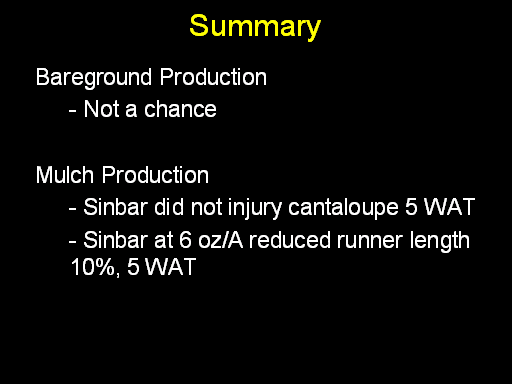 Summary

Bareground Production
- Not a chance

Mulch Production
- Sinbar did not injury cantaloupe 5 WAT
- Sinbar at 6 oz/A reduced runner length 10%, 5 WAT